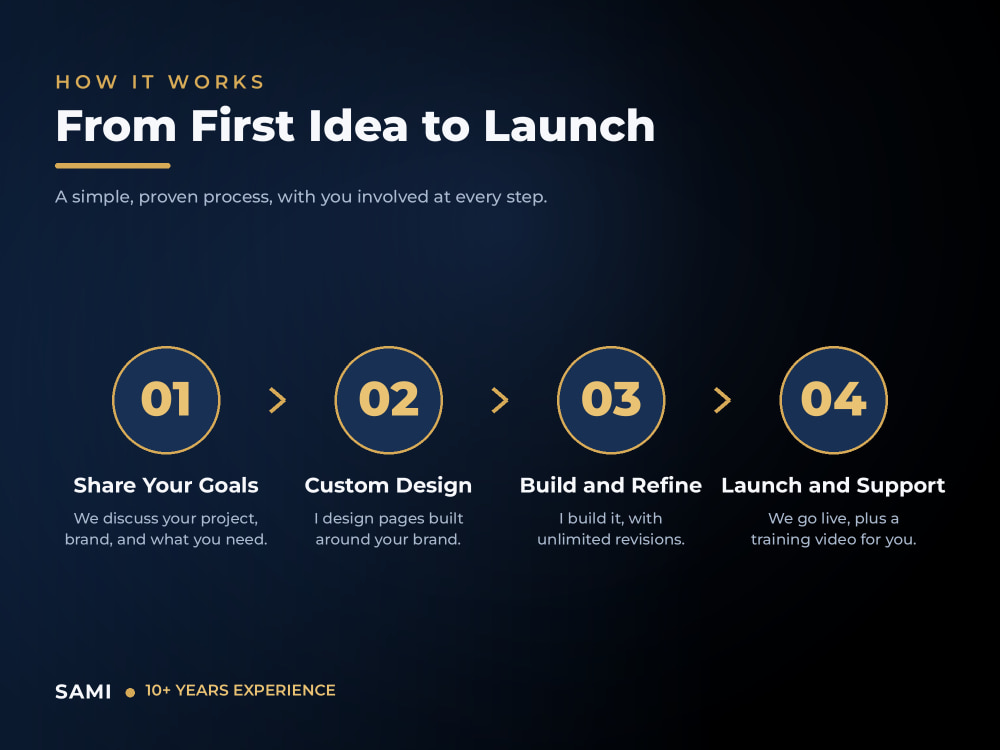 HOW IT WORKS

From First Idea to Launch

A simple, proven process, with you involved at every step.

01

Share Your Goals

We discuss your project, brand, and what you need.

02

Custom Design

I design pages built around your brand.

03

Build and Refine

I build it, with unlimited revisions.

04

Launch and Support

We go live, plus a training video for you.

SAMI • 10+ YEARS EXPERIENCE